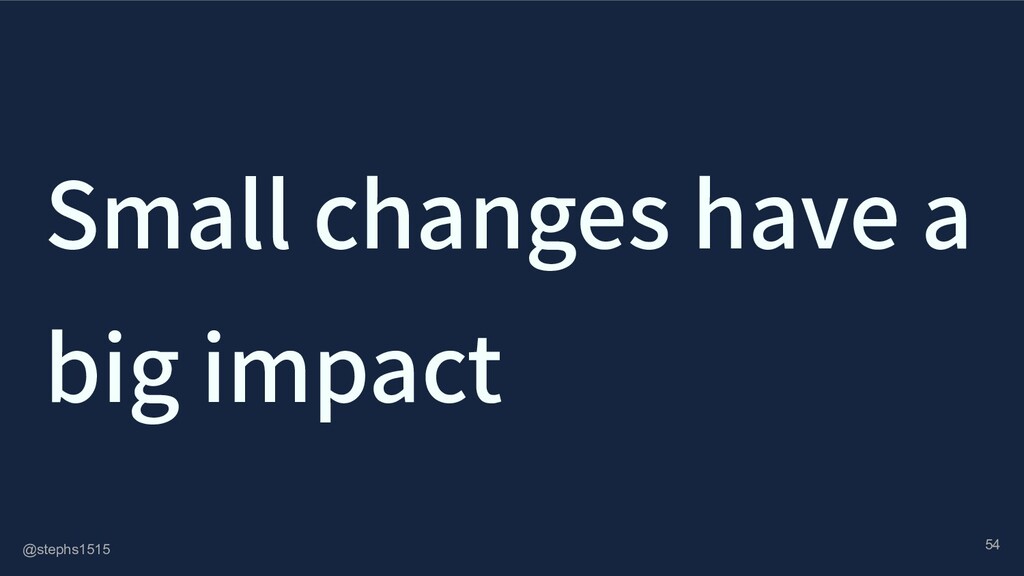 Small changes have a big impact

@stephs1515

54